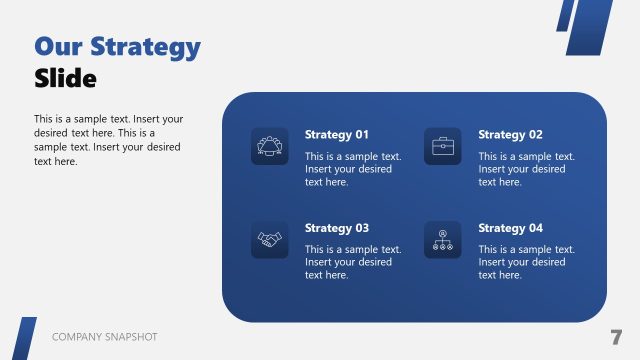 Our Strategy
Slide

This is a sample text. Insert your desired text here. This is a sample text. Insert your desired text here.

Strategy 01

This is a sample text. Insert your desired text here.

Strategy 02

This is a sample text. Insert your desired text here.

Strategy 03

This is a sample text. Insert your desired text here.

Strategy 04

This is a sample text. Insert your desired text here.

COMPANY SNAPSHOT

7